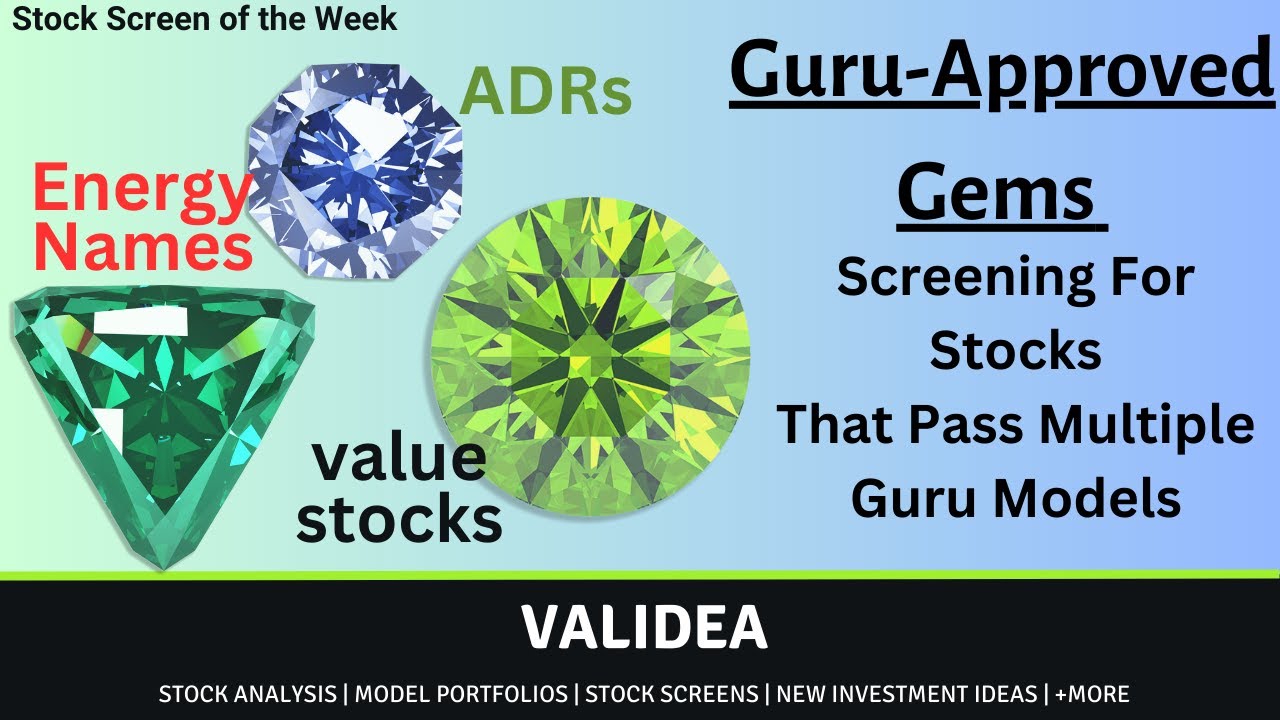 Stock Screen of the Week

ADRs

Energy Names

value stocks

Guru-Approved Gems

Screening For Stocks That Pass Multiple Guru Models

VALIDEA

STOCK ANALYSIS | MODEL PORTFOLIOS | STOCK SCREENS | NEW INVESTMENT IDEAS | +MORE